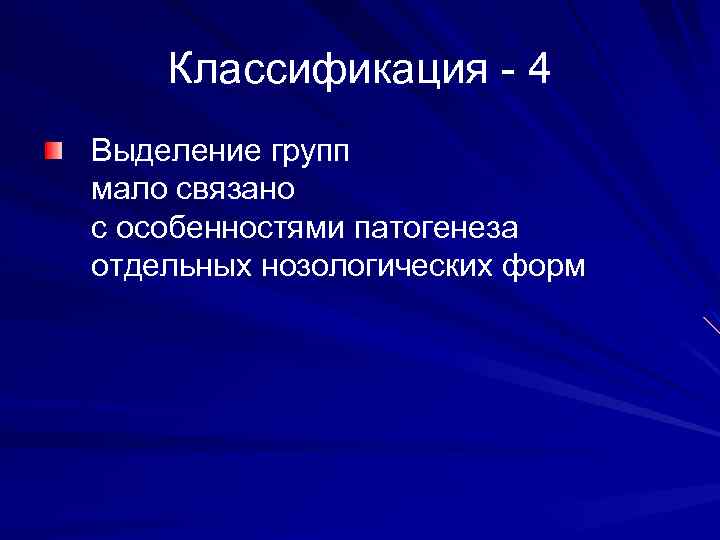 Классификация - 4

Выделение групп мало связано с особенностями патогенеза отдельных нозологических форм